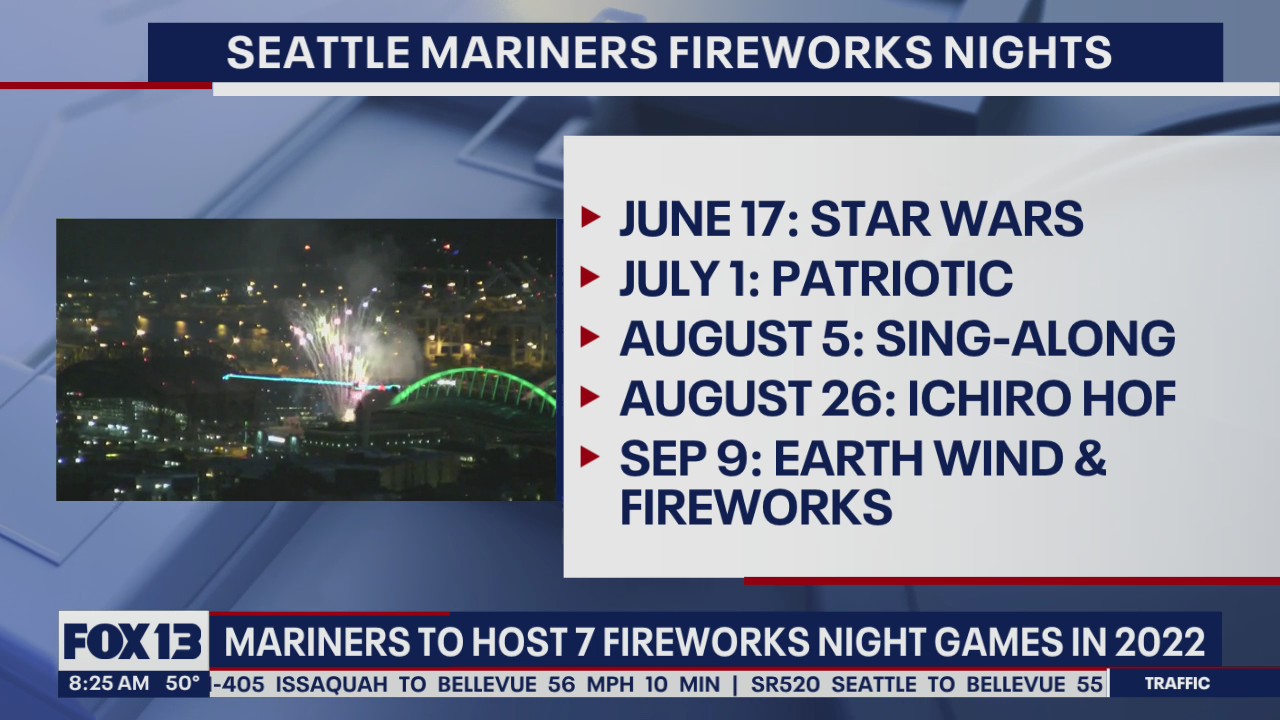 SEATTLE MARINERS FIREWORKS NIGHTS

JUNE 17: STAR WARS
JULY 1: PATRIOTIC
AUGUST 5: SING-ALONG
AUGUST 26: ICHIRO HOF
SEP 9: EARTH WIND & FIREWORKS

FOX 13
MARINERS TO HOST 7 FIREWORKS NIGHT GAMES IN 2022
8:25 AM 50° -405 ISSAQUAH TO BELLEVUE 56 MPH 10 MIN | SR520 SEATTLE TO BELLEVUE 55
TRAFFIC